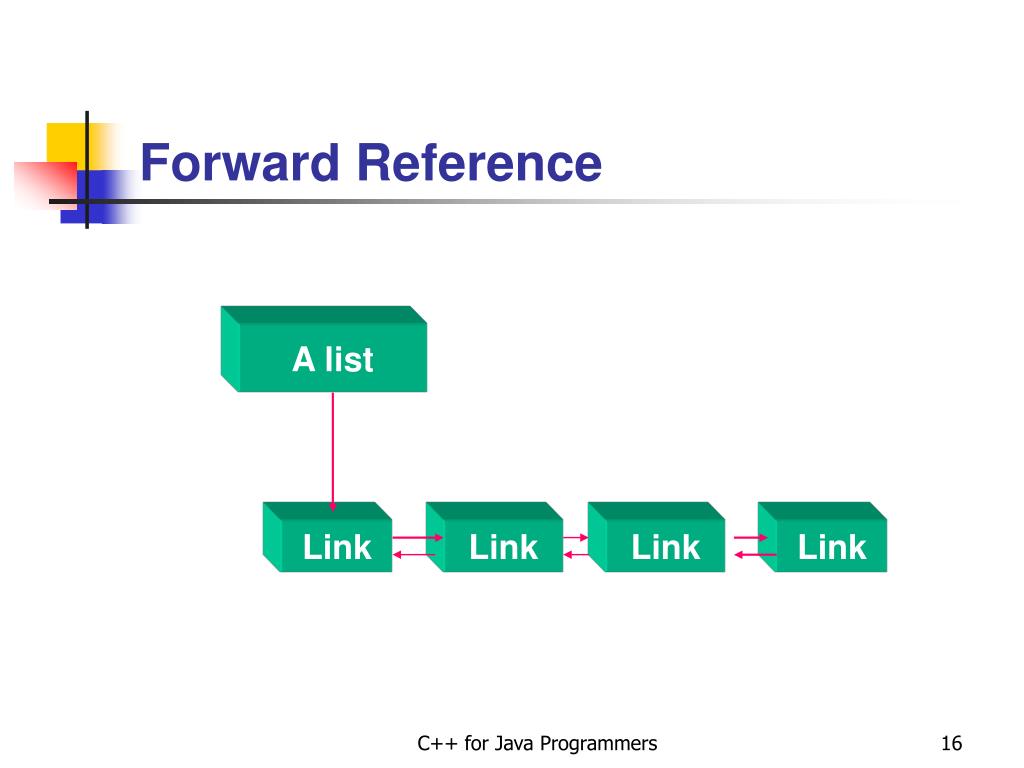 Forward Reference

A list

Link

Link

Link

Link

C++ for Java Programmers

16